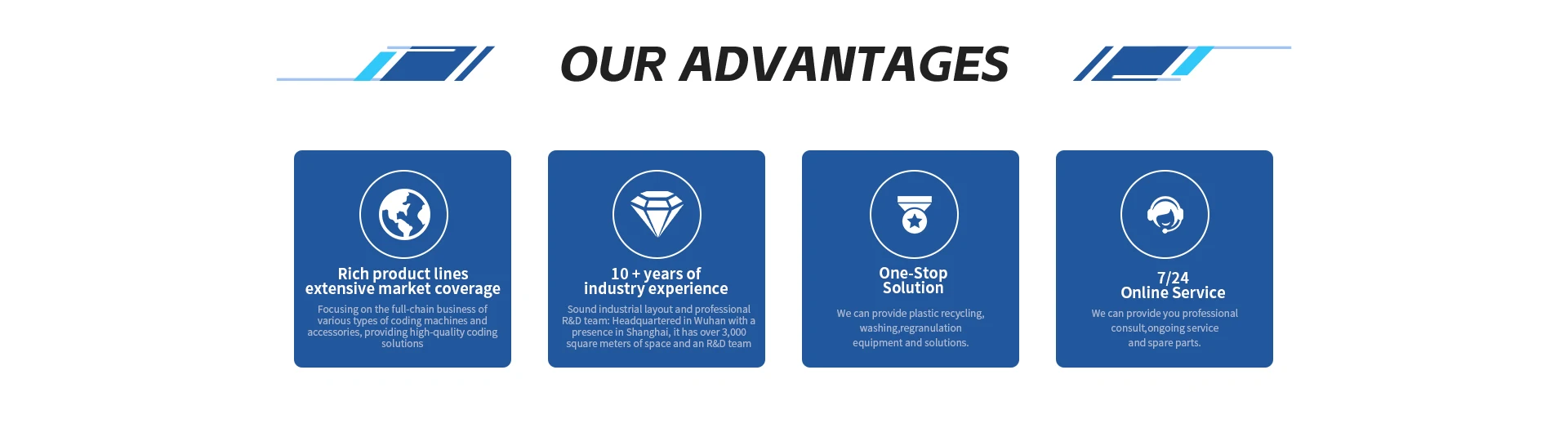 OUR ADVANTAGES

Rich product lines
extensive market coverage

Focusing on the full-chain business of various types of coding machines and accessories, providing high-quality coding solutions

10 + years of
industry experience

Sound industrial layout and professional R&D team: Headquartered in Wuhan with a presence in Shanghai, it has over 3,000 square meters of space and an R&D team

One-Stop
Solution

We can provide plastic recycling, washing,regranulation equipment and solutions.

7/24
Online Service

We can provide you professional consult,ongoing service and spare parts.